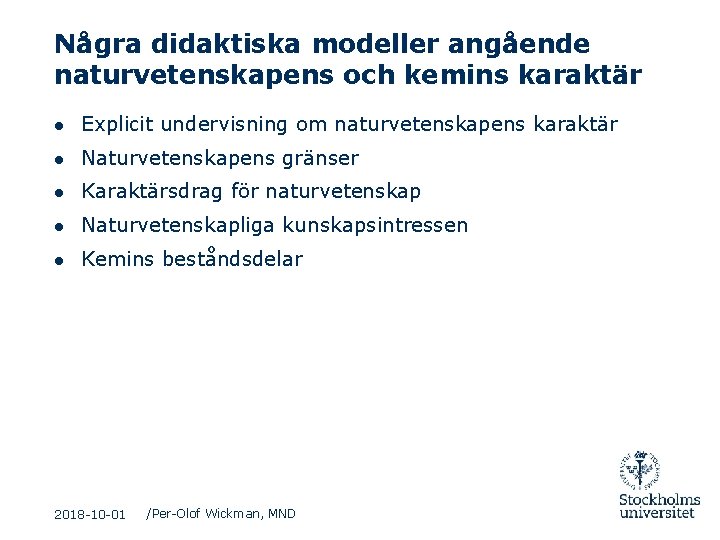 Några didaktiska modeller angående naturvetenskapens och kemins karaktär

- Explicit undervisning om naturvetenskapens karaktär
- Naturvetenskapens gränser
- Karaktärsdrag för naturvetenskap
- Naturvetenskapliga kunskapsintressen
- Kemins beståndsdelar

2018-10-01 /Per-Olof Wickman, MND

Stockholms universitet